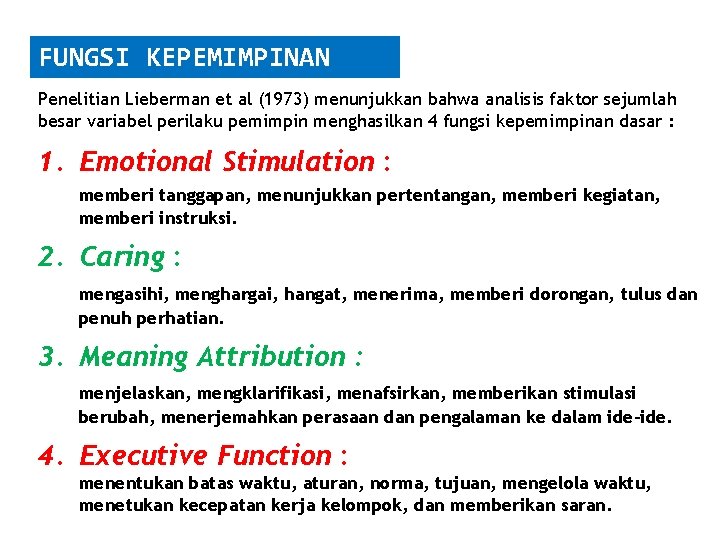 FUNGSI KEPEMIMPINAN

Penelitian Lieberman et al (1973) menunjukkan bahwa analisis faktor sejumlah besar variabel perilaku pemimpin menghasilkan 4 fungsi kepemimpinan dasar :

1. Emotional Stimulation :

memberi tanggapan, menunjukkan pertentangan, memberi kegiatan, memberi instruksi.

2. Caring :

mengasihi, menghargai, hangat, menerima, memberi dorongan, tulus dan penuh perhatian.

3. Meaning Attribution :

menjelaskan, mengklarifikasi, menafsirkan, memberikan stimulasi berubah, menerjemahkan perasaan dan pengalaman ke dalam ide-ide.

4. Executive Function :

menentukan batas waktu, aturan, norma, tujuan, mengelola waktu, menetukan kecepatan kerja kelompok, dan memberikan saran.